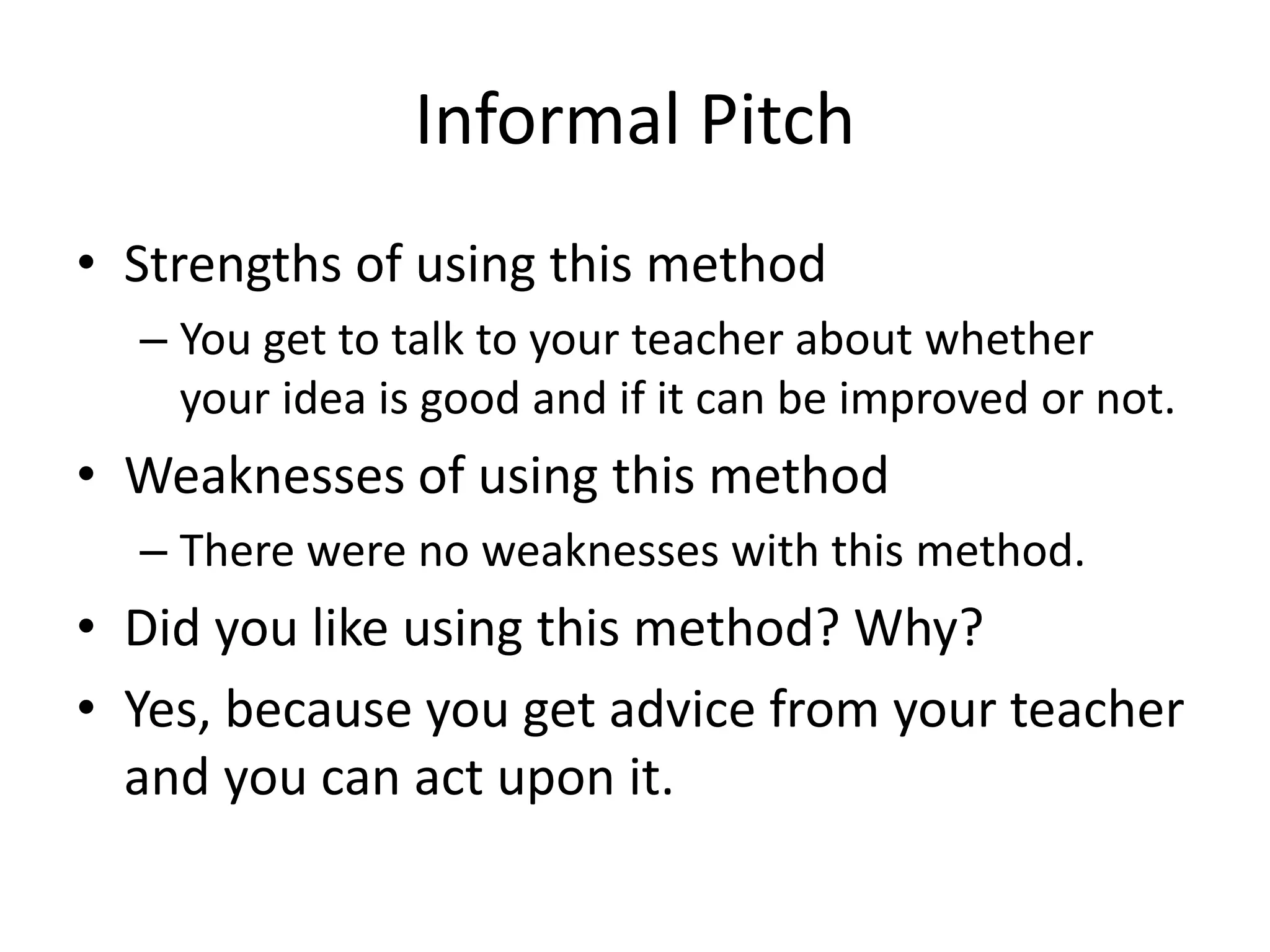 Informal Pitch

• Strengths of using this method
– You get to talk to your teacher about whether your idea is good and if it can be improved or not.
• Weaknesses of using this method
– There were no weaknesses with this method.
• Did you like using this method? Why?
• Yes, because you get advice from your teacher and you can act upon it.